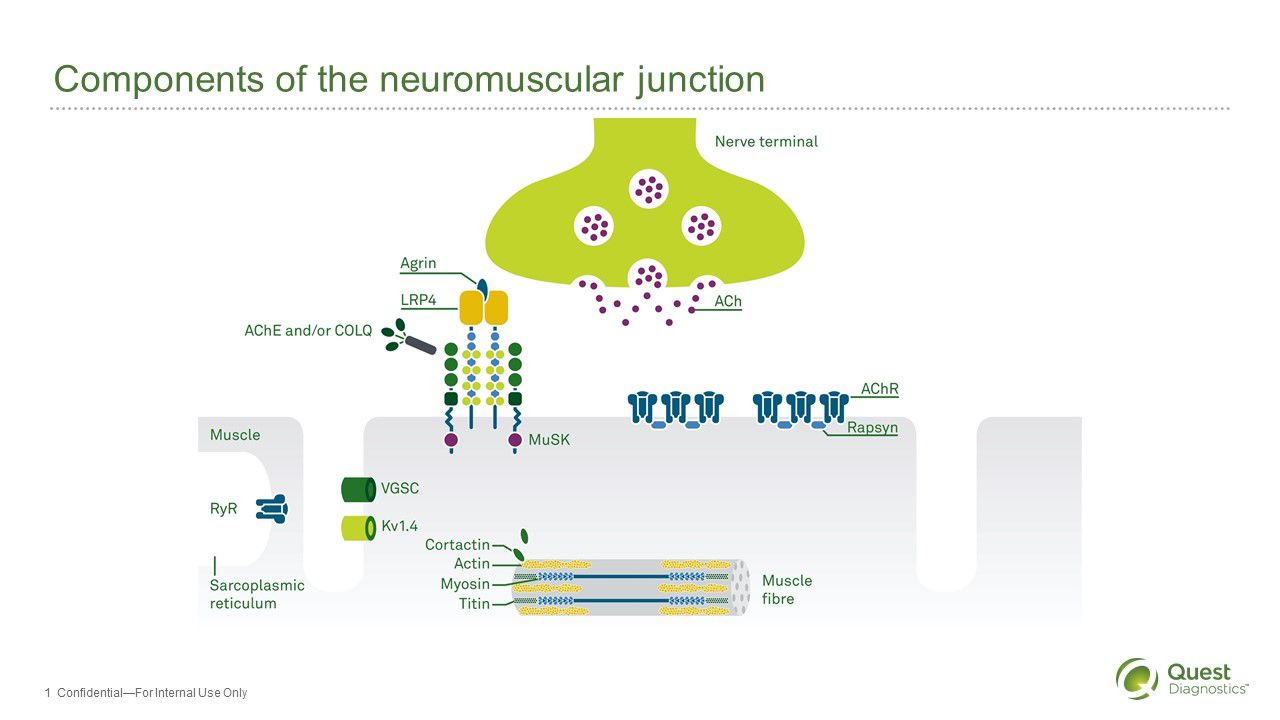 Components of the neuromuscular junction

Nerve terminal

Agrin

LRP4

AChE and/or COLQ

ACh

AChR

Rapsyn

Muscle

MuSK

RyR

VGSC

Kv1.4

Sarcoplasmic reticulum

Cortactin

Actin

Myosin

Titin

Muscle fibre

1 Confidential—For Internal Use Only

Quest Diagnostics™